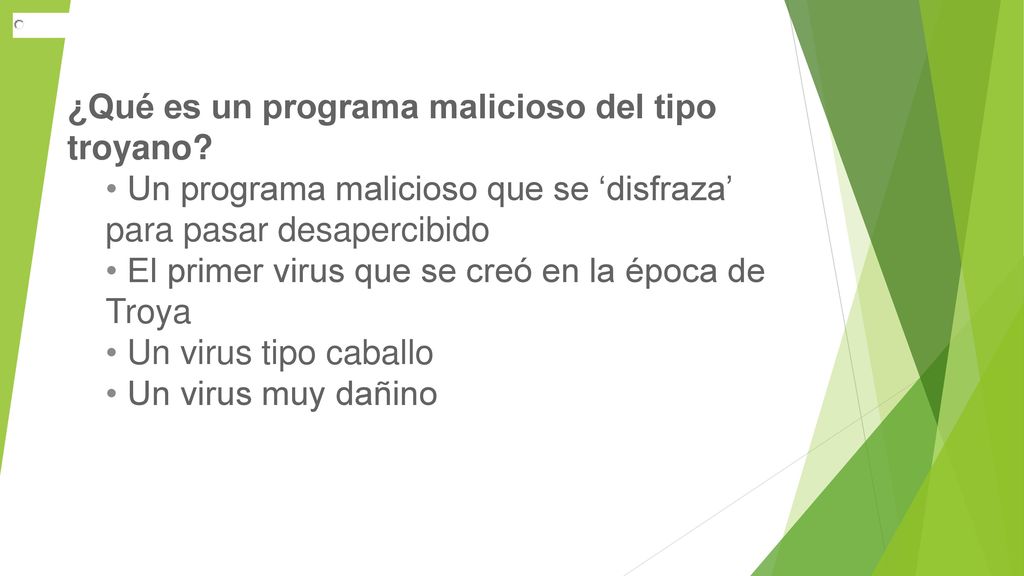 ¿Qué es un programa malicioso del tipo troyano?

• Un programa malicioso que se ‘disfraza’ para pasar desapercibido
• El primer virus que se creó en la época de Troya
• Un virus tipo caballo
• Un virus muy dañino